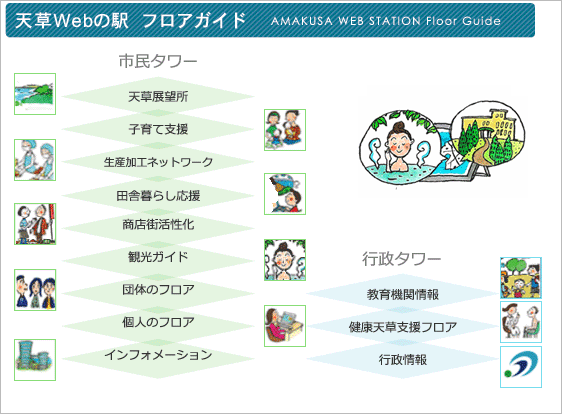 天草Webの駅 フロアガイド AMAKUSA WEB STATION Floor Guide

市民タワー

天草展望所
子育て支援
生産加工ネットワーク
田舎暮らし応援
商店街活性化
観光ガイド
団体のフロア
個人のフロア
インフォメーション

行政タワー

教育機関情報
健康天草支援フロア
行政情報